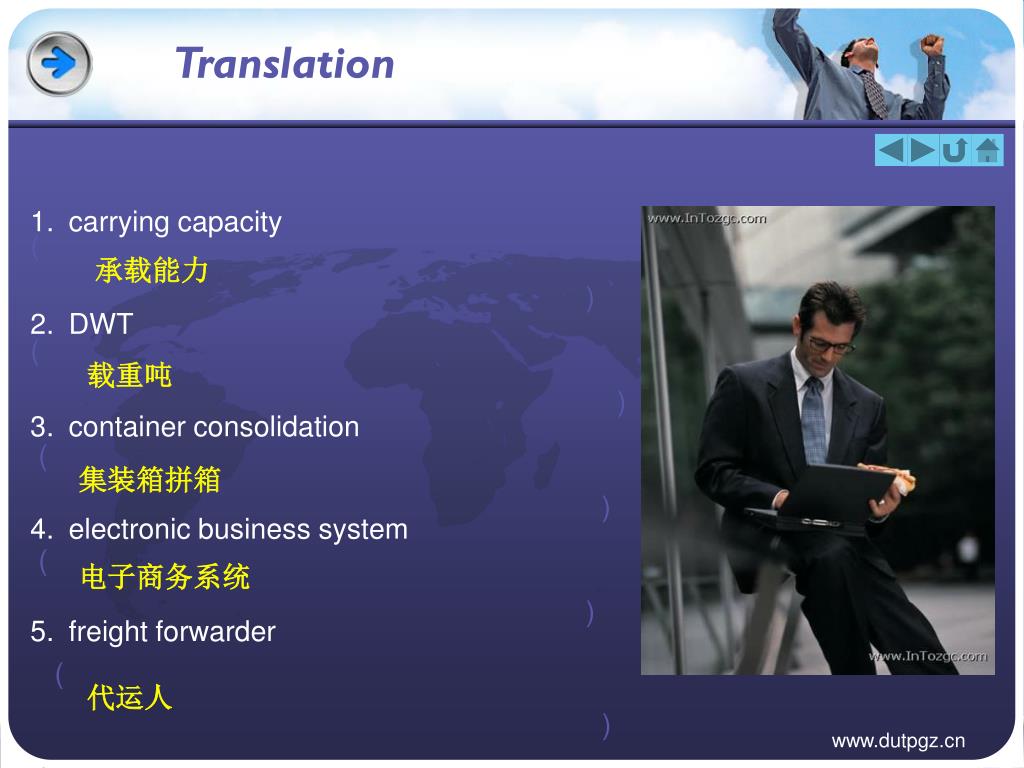 Translation

1. carrying capacity
( 承载能力 )

2. DWT
( 载重吨 )

3. container consolidation
( 集装箱拼箱 )

4. electronic business system
( 电子商务系统 )

5. freight forwarder
( 代运人 )

www.InTozgc.com

www.InTozgc.com

www.dutpgz.cn